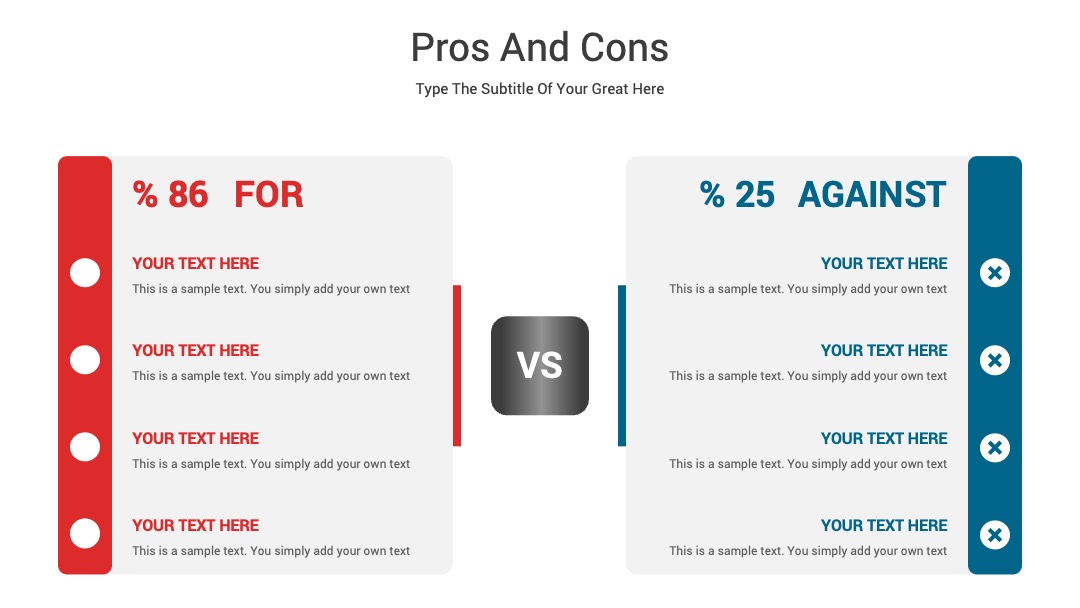 Pros And Cons

Type The Subtitle Of Your Great Here

% 86 FOR

YOUR TEXT HERE
This is a sample text. You simply add your own text

YOUR TEXT HERE
This is a sample text. You simply add your own text

YOUR TEXT HERE
This is a sample text. You simply add your own text

YOUR TEXT HERE
This is a sample text. You simply add your own text

VS

% 25 AGAINST

YOUR TEXT HERE
This is a sample text. You simply add your own text

YOUR TEXT HERE
This is a sample text. You simply add your own text

YOUR TEXT HERE
This is a sample text. You simply add your own text

YOUR TEXT HERE
This is a sample text. You simply add your own text